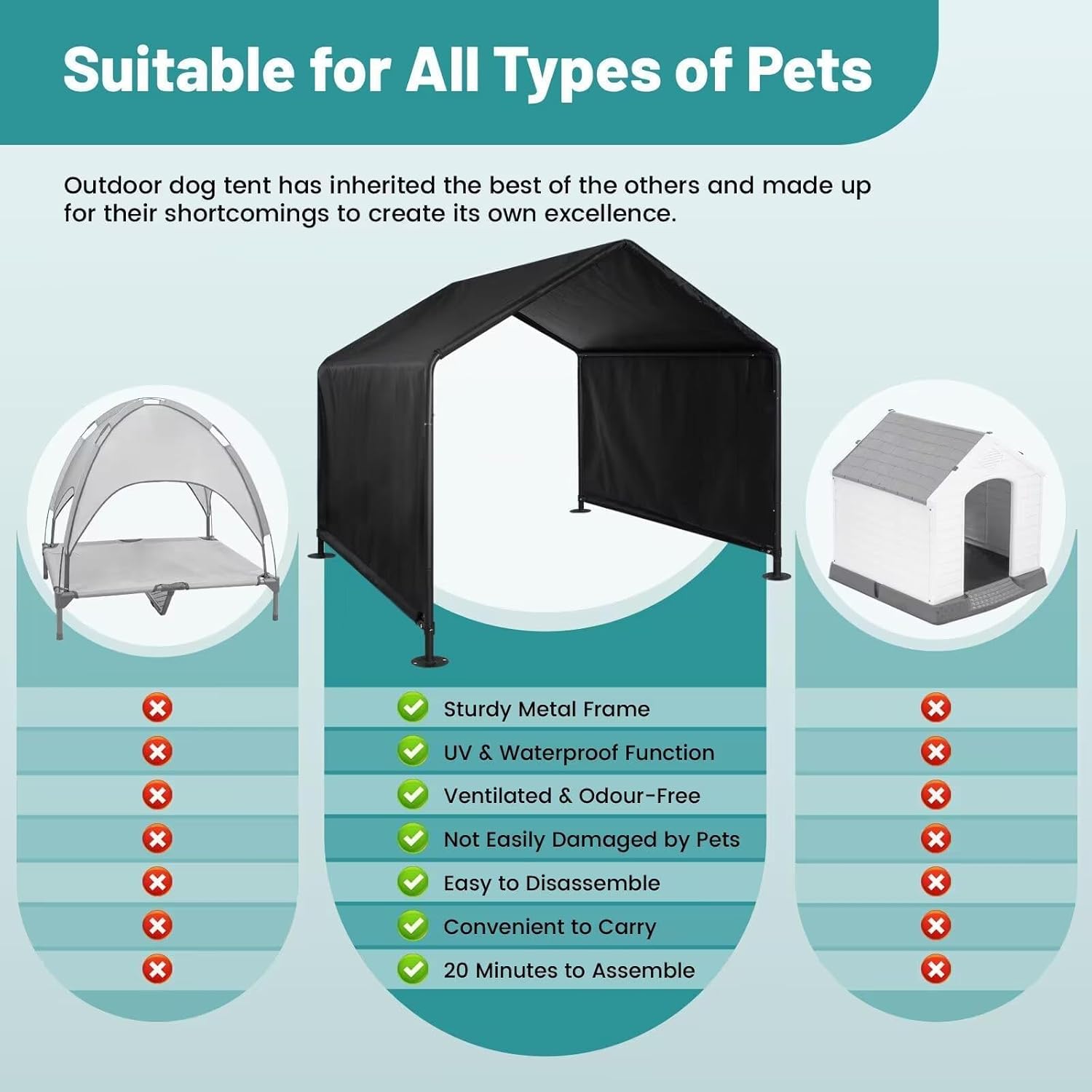 Suitable for All Types of Pets

Outdoor dog tent has inherited the best of the others and made up for their shortcomings to create its own excellence.

Sturdy Metal Frame
UV & Waterproof Function
Ventilated & Odour-Free
Not Easily Damaged by Pets
Easy to Disassemble
Convenient to Carry
20 Minutes to Assemble